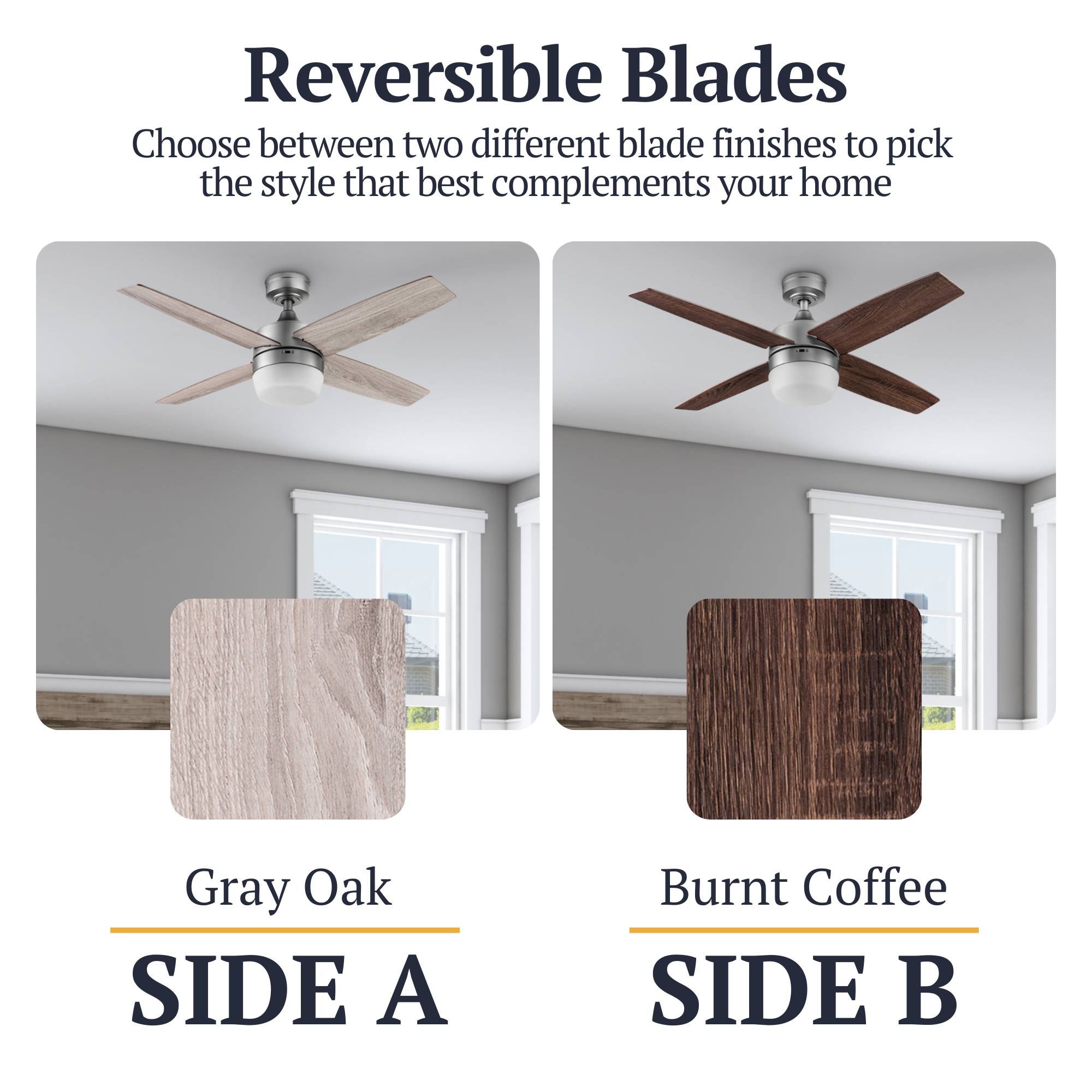 Reversible Blades

Choose between two different blade finishes to pick the style that best complements your home

Gray Oak

SIDE A

Burnt Coffee

SIDE B